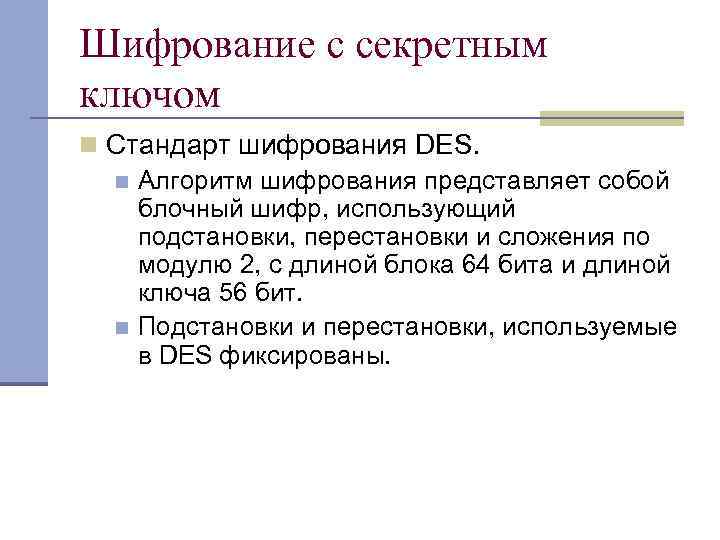 Шифрование с секретным ключом

Стандарт шифрования DES.

Алгоритм шифрования представляет собой блочный шифр, использующий подстановки, перестановки и сложения по модулю 2, с длиной блока 64 бита и длиной ключа 56 бит.

Подстановки и перестановки, используемые в DES фиксированы.